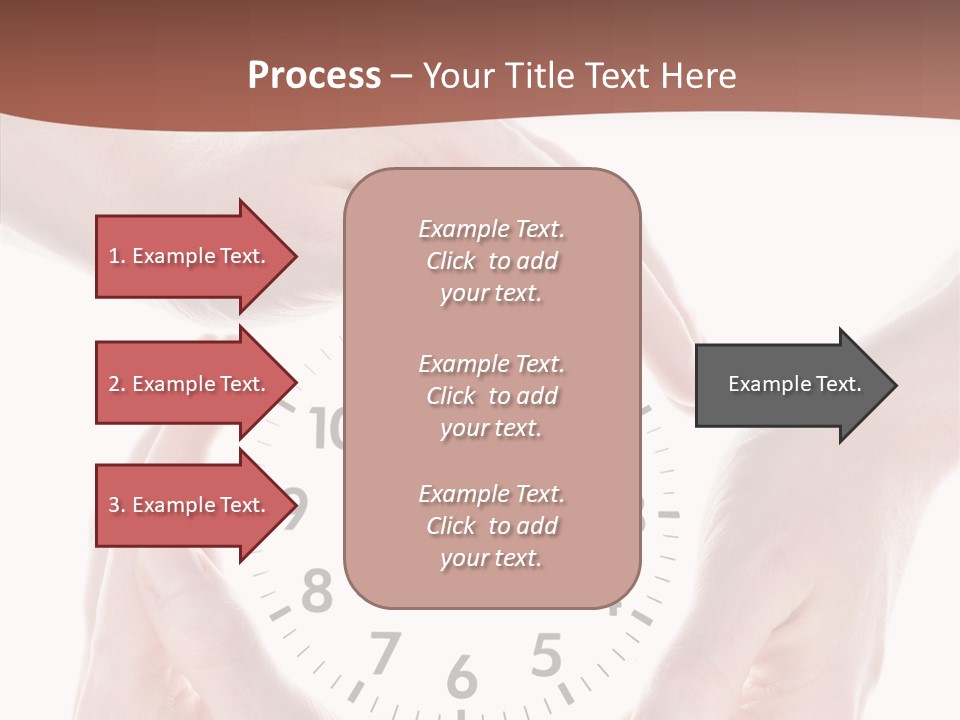 Process – Your Title Text Here

1. Example Text.

2. Example Text.

3. Example Text.

Example Text. Click to add your text.

Example Text. Click to add your text.

Example Text. Click to add your text.

Example Text.

10
9
8
7
6
5